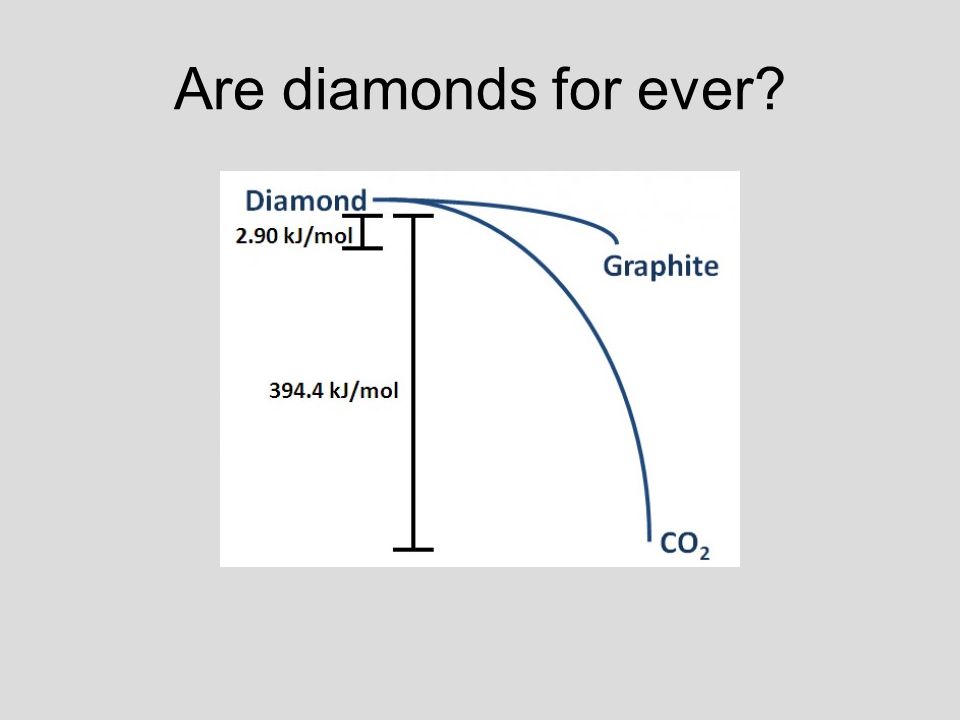 Are diamonds for ever?

Diamond

2.90 kJ/mol

Graphite

394.4 kJ/mol

$CO_2$